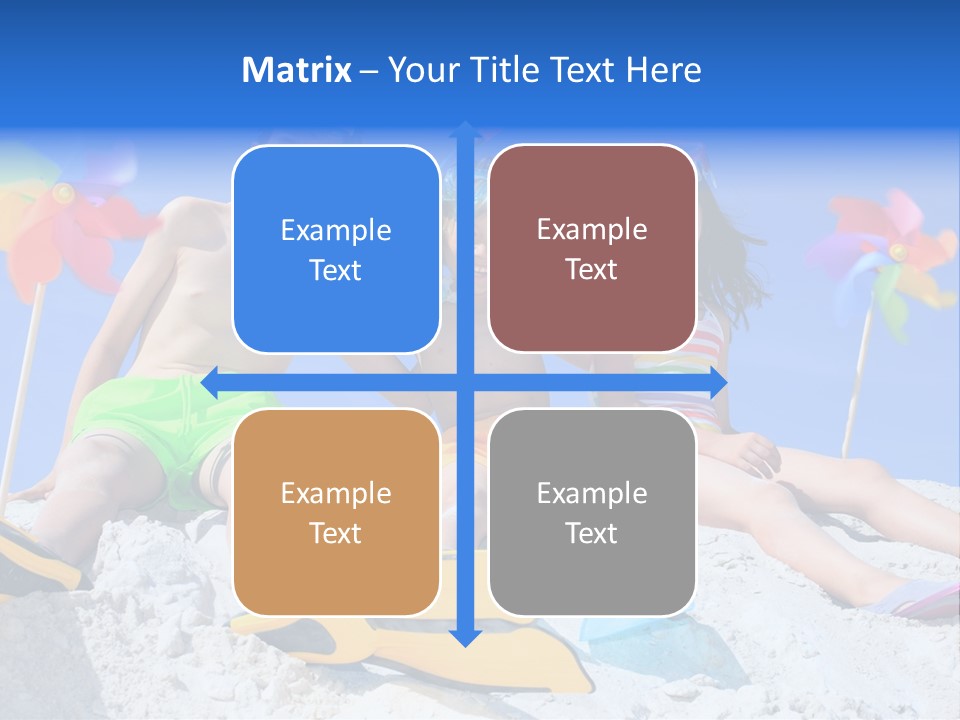 Matrix – Your Title Text Here

Example Text

Example Text

Example Text

Example Text